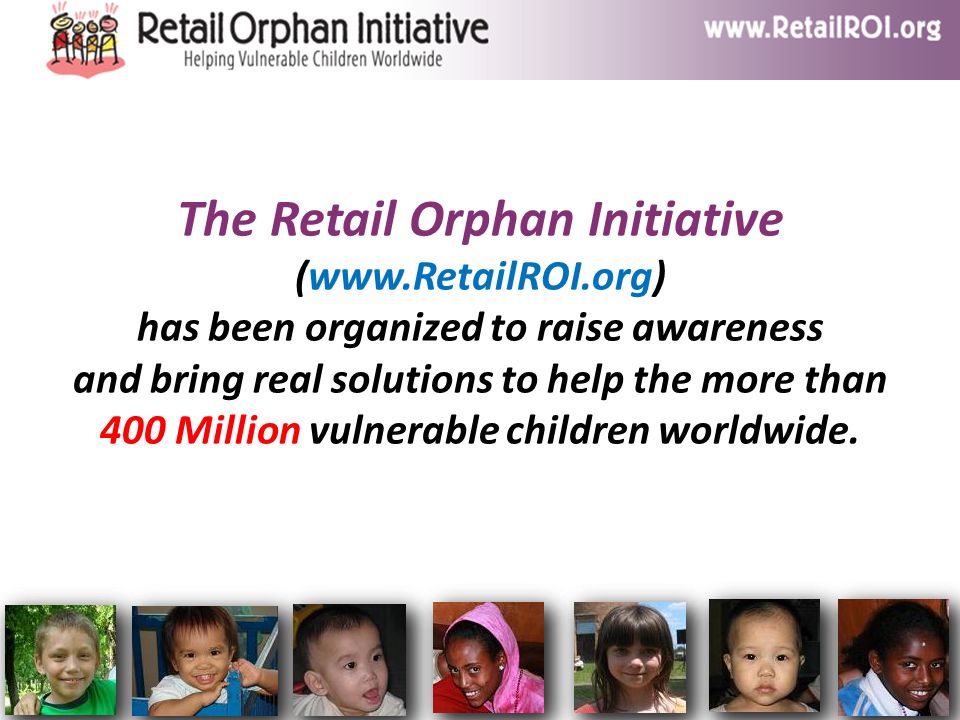 Retail Orphan Initiative
Helping Vulnerable Children Worldwide

www.RetailROI.org

The Retail Orphan Initiative
(www.RetailROI.org)
has been organized to raise awareness and bring real solutions to help the more than 400 Million vulnerable children worldwide.